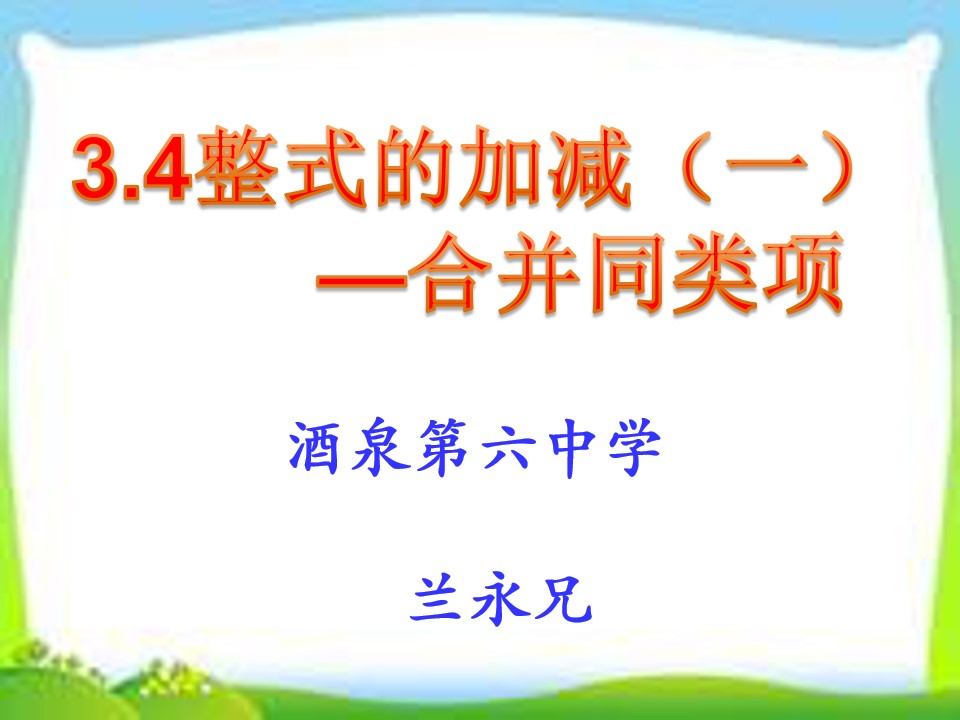 3.4整式的加减（一）

—合并同类项

酒泉第六中学

兰永兄